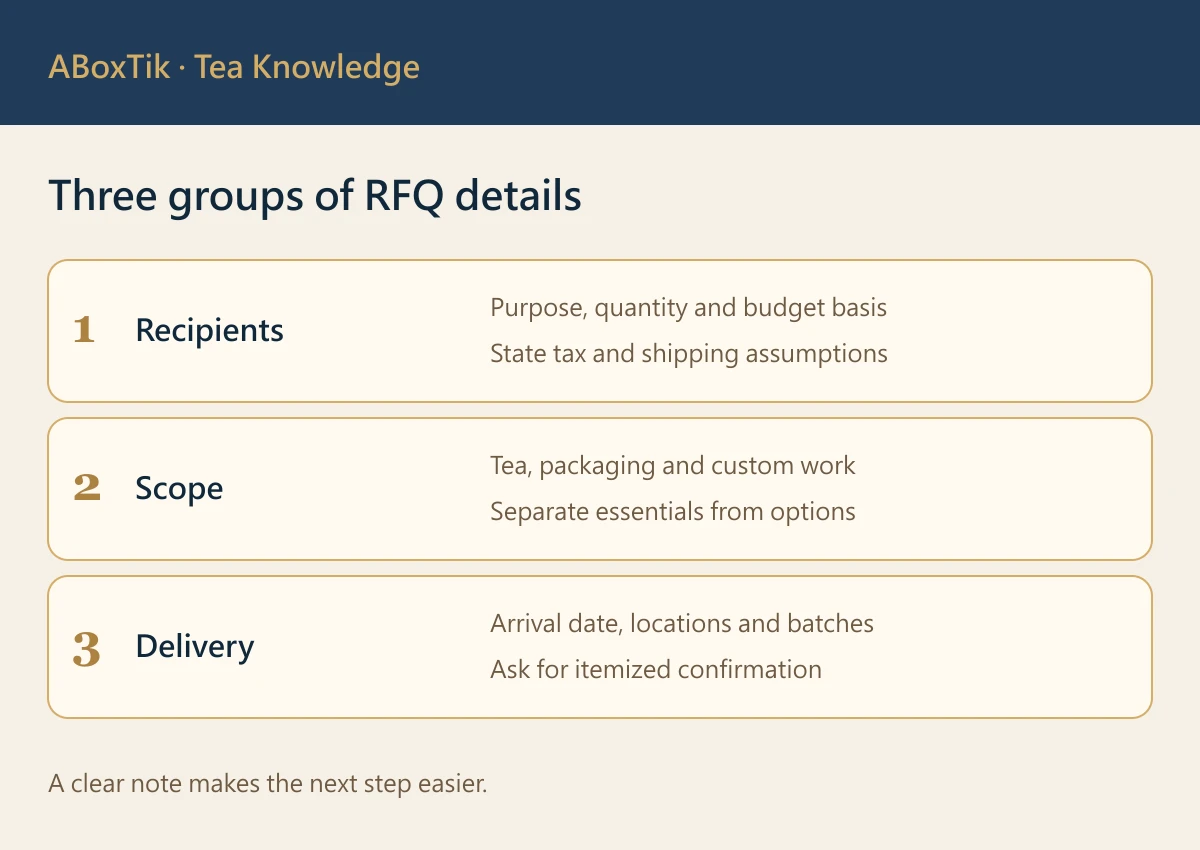 ABoxTik · Tea Knowledge

Three groups of RFQ details

1 Recipients

Purpose, quantity and budget basis

State tax and shipping assumptions

2 Scope

Tea, packaging and custom work

Separate essentials from options

3 Delivery

Arrival date, locations and batches

Ask for itemized confirmation

A clear note makes the next step easier.